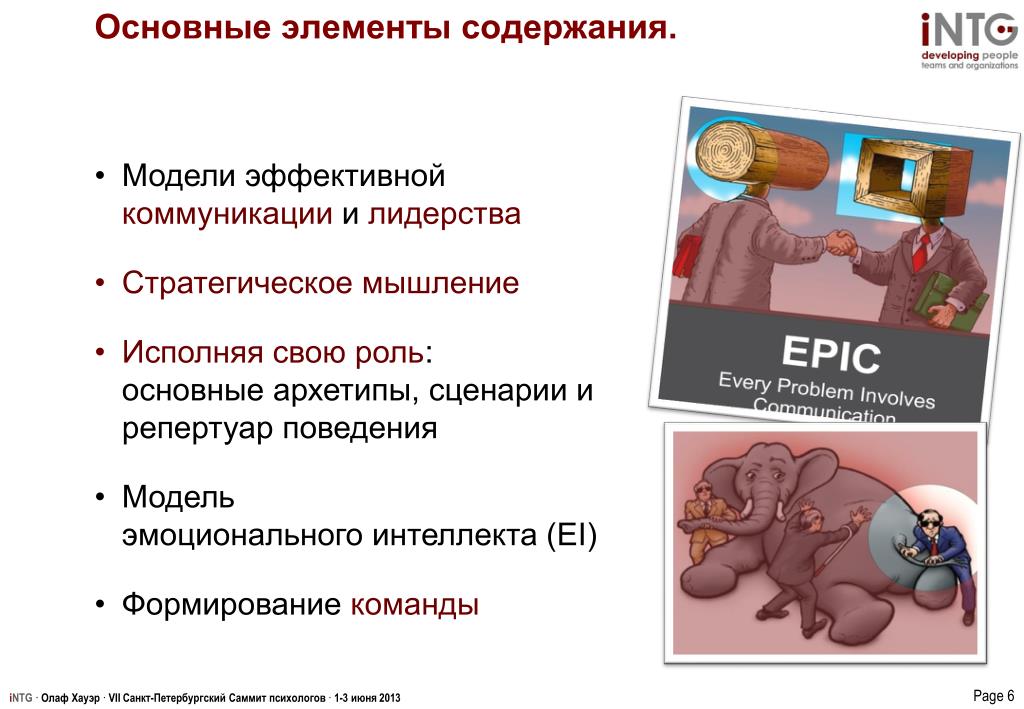 Основные элементы содержания.

iNTG
developing people
teams and organizations

• Модели эффективной коммуникации и лидерства

• Стратегическое мышление

• Исполняя свою роль: основные архетипы, сценарии и репертуар поведения

• Модель эмоционального интеллекта (EI)

• Формирование команды

EPIC
Every Problem Involves Communication

iNTG · Олаф Хауэр · VII Санкт-Петербургский Саммит психологов · 1-3 июня 2013

Page 6